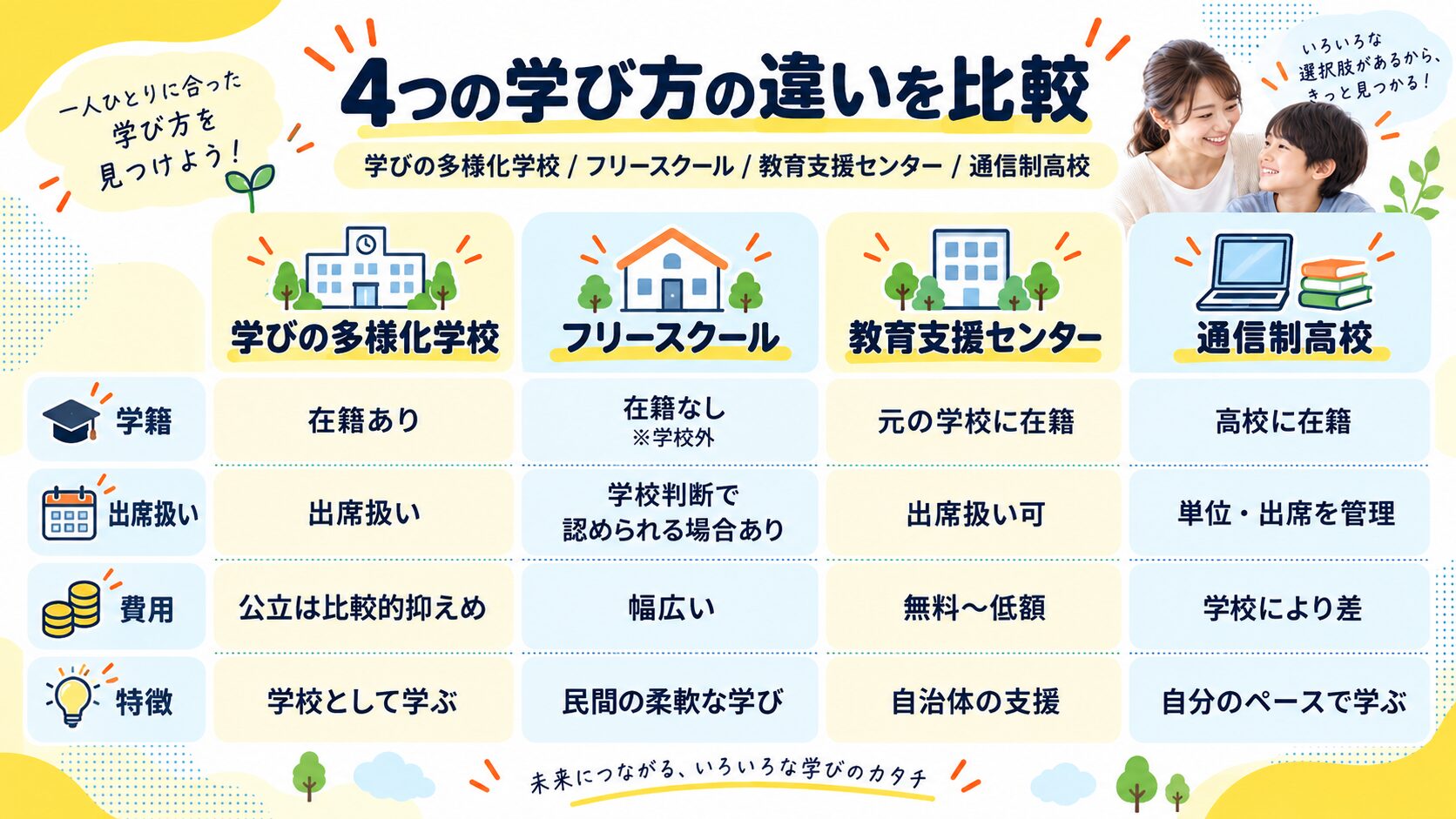 一人ひとりに合った学び方を見つけよう！

4つの学び方の違いを比較

学びの多様化学校 / フリースクール / 教育支援センター / 通信制高校

いろいろな選択肢があるから、きっと見つかる！

| | 学びの多様化学校 | フリースクール | 教育支援センター | 通信制高校 |
|---|---|---|---|---|
| 学籍 | 在籍あり | 在籍なし ※学校外 | 元の学校に在籍 | 高校に在籍 |
| 出席扱い | 出席扱い | 学校判断で認められる場合あり | 出席扱い可 | 単位・出席を管理 |
| 費用 | 公立は比較的抑えめ | 幅広い | 無料〜低額 | 学校により差 |
| 特徴 | 学校として学ぶ | 民間の柔軟な学び | 自治体の支援 | 自分のペースで学ぶ |

未来につながる、いろいろな学びのカタチ